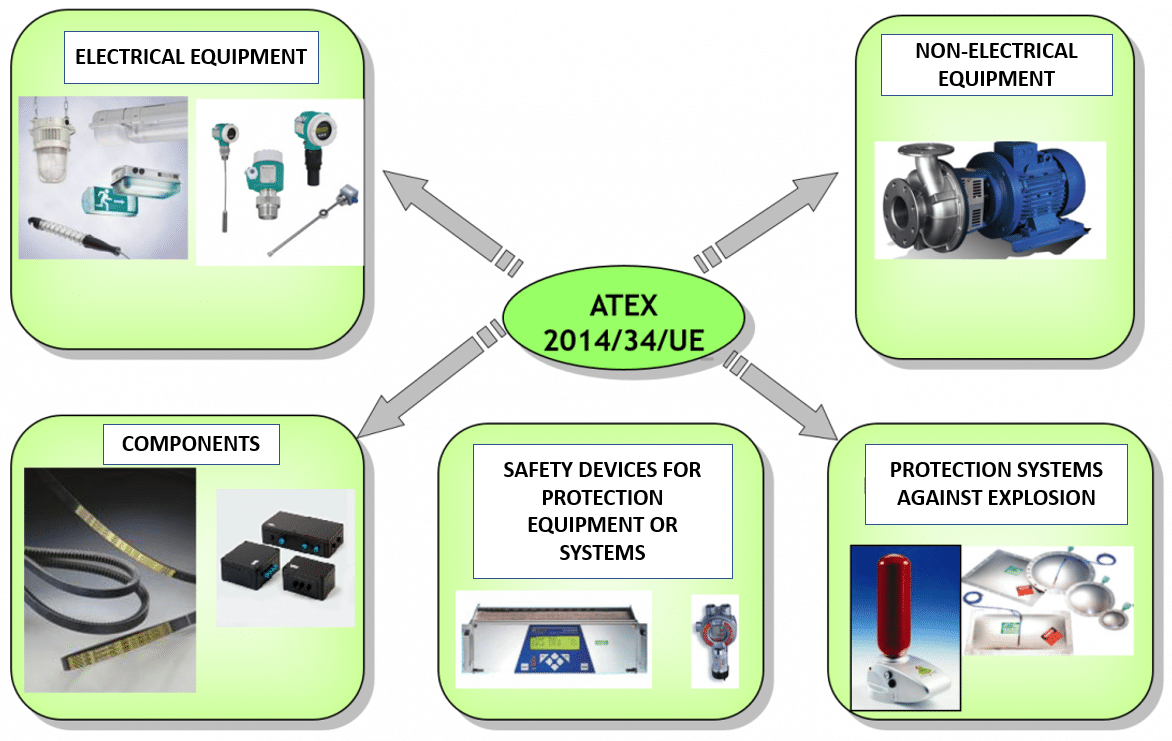 ELECTRICAL EQUIPMENT

NON-ELECTRICAL EQUIPMENT

ATEX 2014/34/UE

COMPONENTS

SAFETY DEVICES FOR PROTECTION EQUIPMENT OR SYSTEMS

PROTECTION SYSTEMS AGAINST EXPLOSION